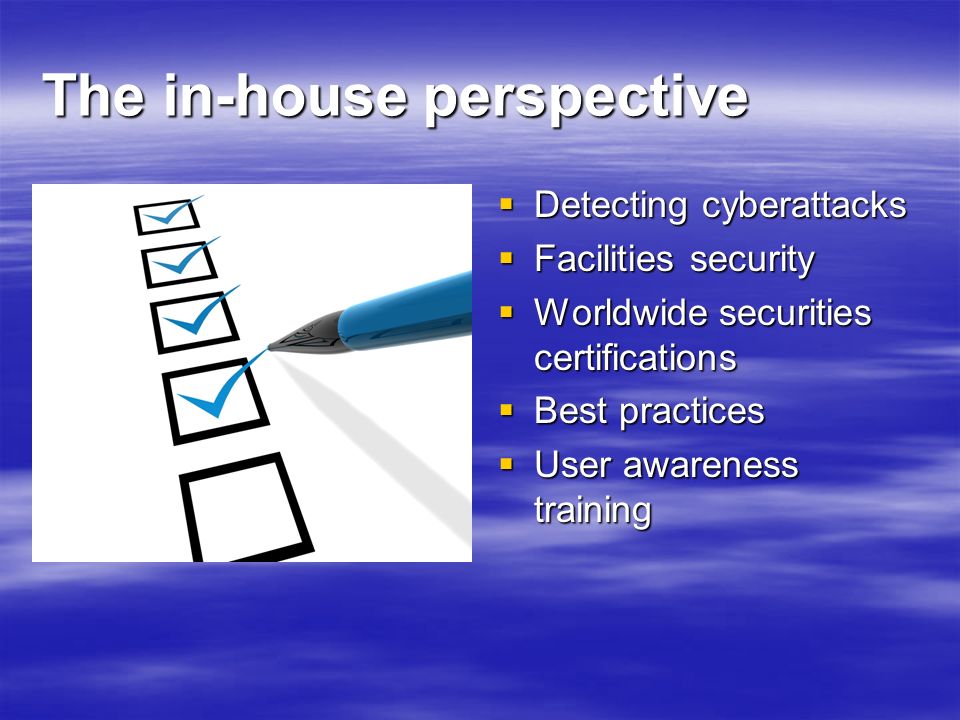 The in-house perspective

- Detecting cyberattacks
- Facilities security
- Worldwide securities certifications
- Best practices
- User awareness training